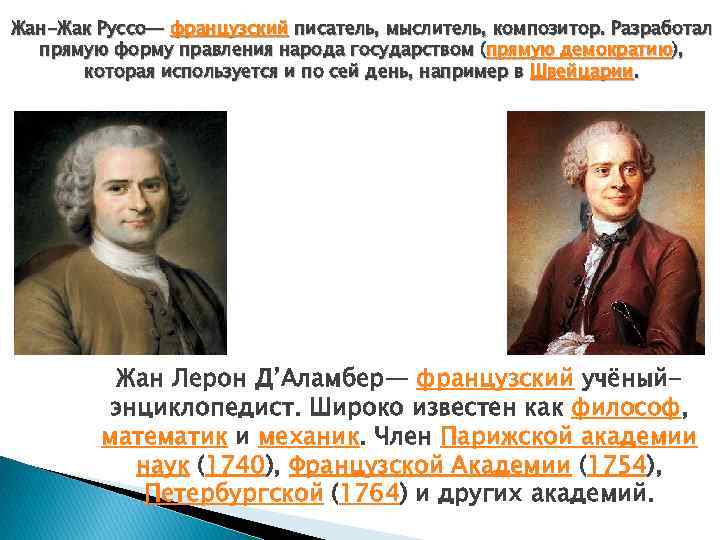 Жан-Жак Руссо— французский писатель, мыслитель, композитор. Разработал прямую форму правления народа государством (прямую демократию), которая используется и по сей день, например в Швейцарии.

Жан Лерон Д'Аламбер— французский учёный-энциклопедист. Широко известен как философ, математик и механик. Член Парижской академии наук (1740), Французской Академии (1754), Петербургской (1764) и других академий.